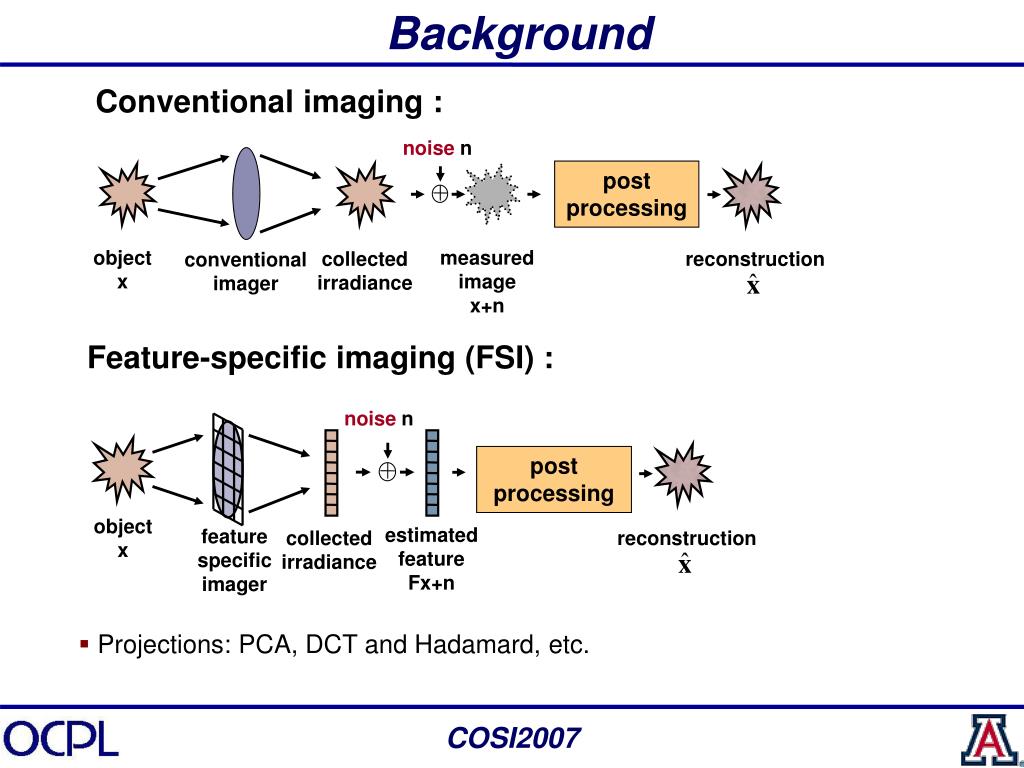 Background

Conventional imaging :

noise n

post processing

object x

conventional imager

collected irradiance

measured image x+n

reconstruction $\hat{x}$

Feature-specific imaging (FSI) :

noise n

post processing

object x

feature specific imager

collected irradiance

estimated feature Fx+n

reconstruction $\hat{x}$

▪ Projections: PCA, DCT and Hadamard, etc.

OCPL

COSI2007

A